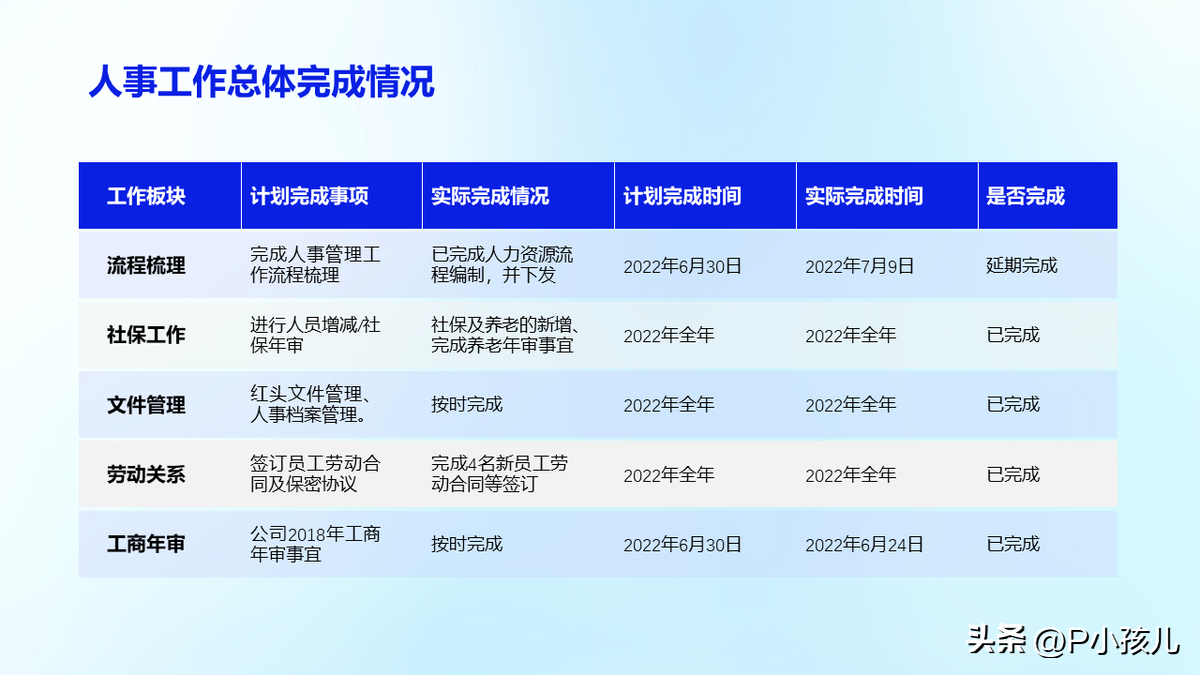 人事工作总体完成情况

| 工作板块 | 计划完成事项 | 实际完成情况 | 计划完成时间 | 实际完成时间 | 是否完成 |
|---|---|---|---|---|---|
| 流程梳理 | 完成人事管理工作流程梳理 | 已完成人力资源流程编制，并下发 | 2022年6月30日 | 2022年7月9日 | 延期完成 |
| 社保工作 | 进行人员增减/社保年审 | 社保及养老的新增、完成养老年审事宜 | 2022年全年 | 2022年全年 | 已完成 |
| 文件管理 | 红头文件管理、人事档案管理。 | 按时完成 | 2022年全年 | 2022年全年 | 已完成 |
| 劳动关系 | 签订员工劳动合同及保密协议 | 完成4名新员工劳动合同等签订 | 2022年全年 | 2022年全年 | 已完成 |
| 工商年审 | 公司2018年工商年审事宜 | 按时完成 | 2022年6月30日 | 2022年6月24日 | 已完成 |

头条 @P小孩儿